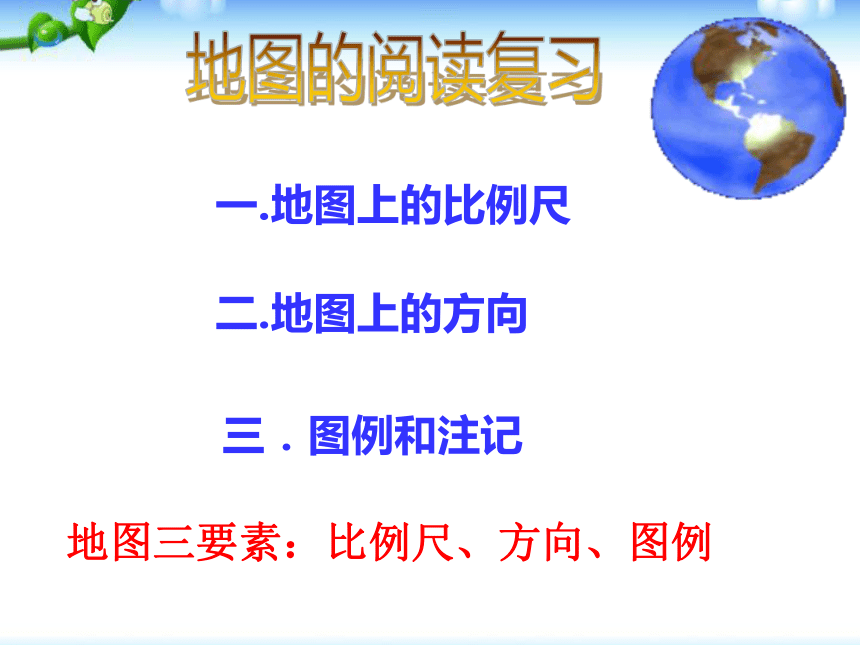 地图的阅读复习

一.地图上的比例尺

二.地图上的方向

三．图例和注记

地图三要素：比例尺、方向、图例